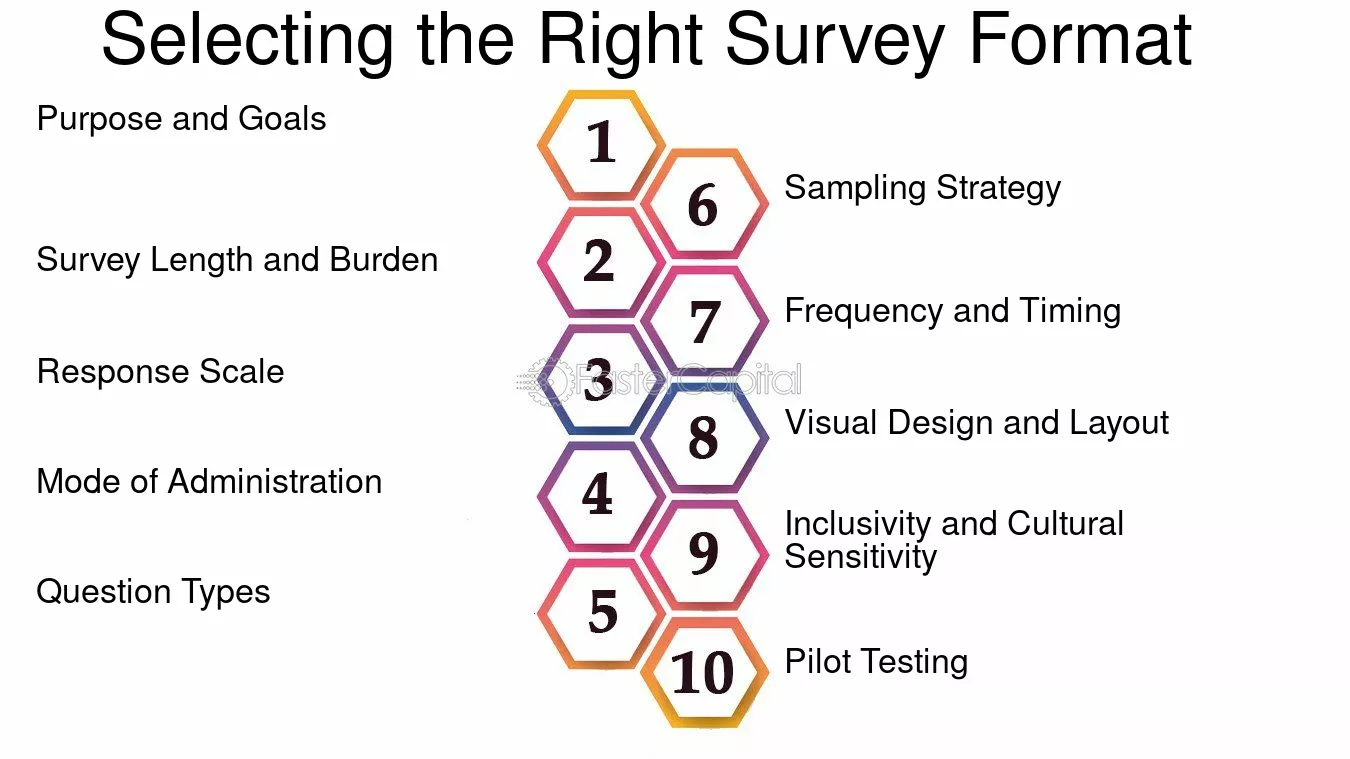 Selecting the Right Survey Format

1 Purpose and Goals

2 Survey Length and Burden

3 Response Scale

4 Mode of Administration

5 Question Types

6 Sampling Strategy

7 Frequency and Timing

8 Visual Design and Layout

9 Inclusivity and Cultural Sensitivity

10 Pilot Testing

FasterCapital